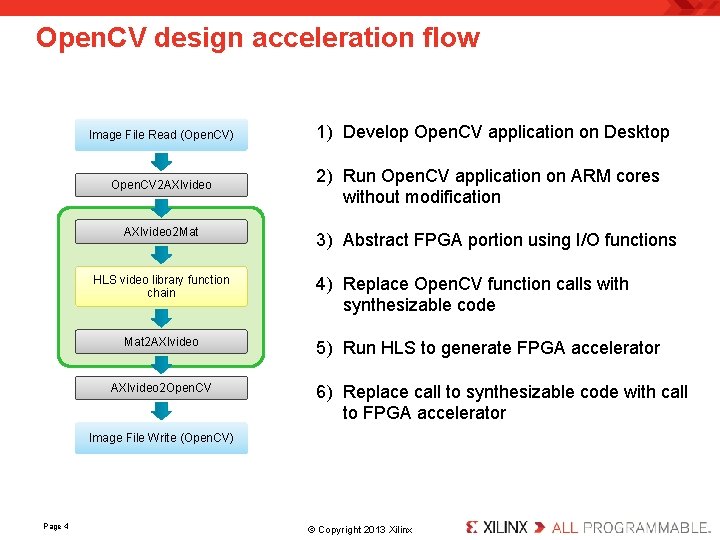 OpenCV design acceleration flow

Image File Read (OpenCV)

OpenCV2AXIvideo

AXIvideo2Mat

HLS video library function chain

Mat2AXIvideo

AXIvideo2OpenCV

Image File Write (OpenCV)

1) Develop OpenCV application on Desktop

2) Run OpenCV application on ARM cores without modification

3) Abstract FPGA portion using I/O functions

4) Replace OpenCV function calls with synthesizable code

5) Run HLS to generate FPGA accelerator

6) Replace call to synthesizable code with call to FPGA accelerator

Page 4

© Copyright 2013 Xilinx

XILINX ALL PROGRAMMABLE.